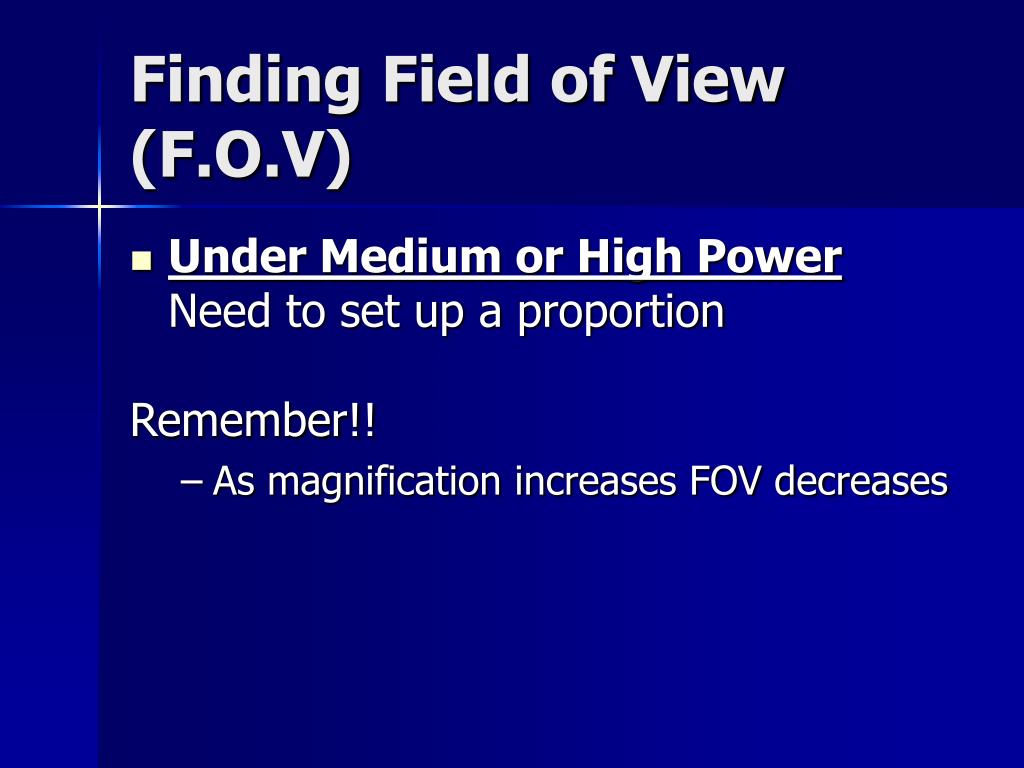 Finding Field of View (F.O.V)

Under Medium or High Power
Need to set up a proportion

Remember!!

– As magnification increases FOV decreases